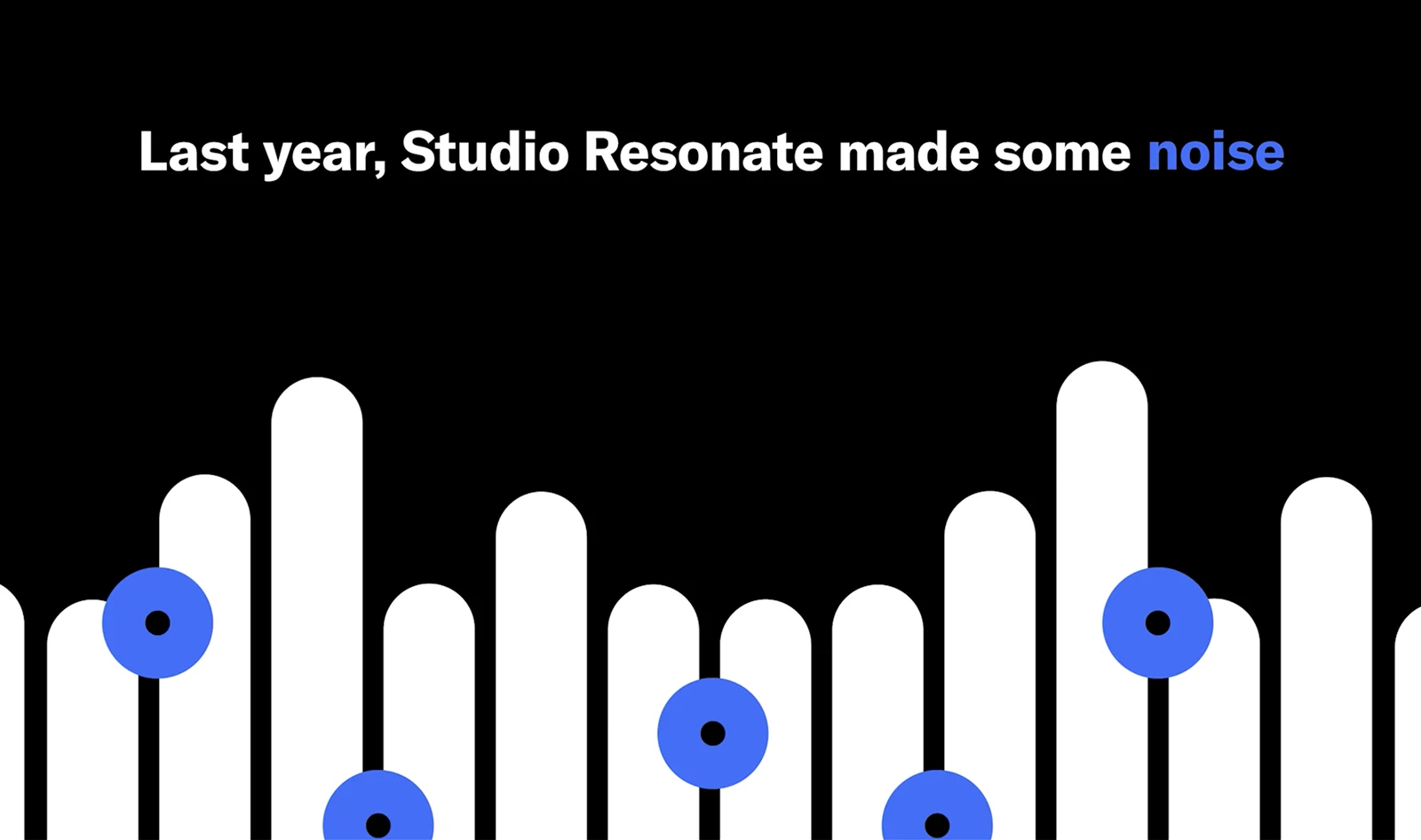 Last year, Studio Resonate made some noise